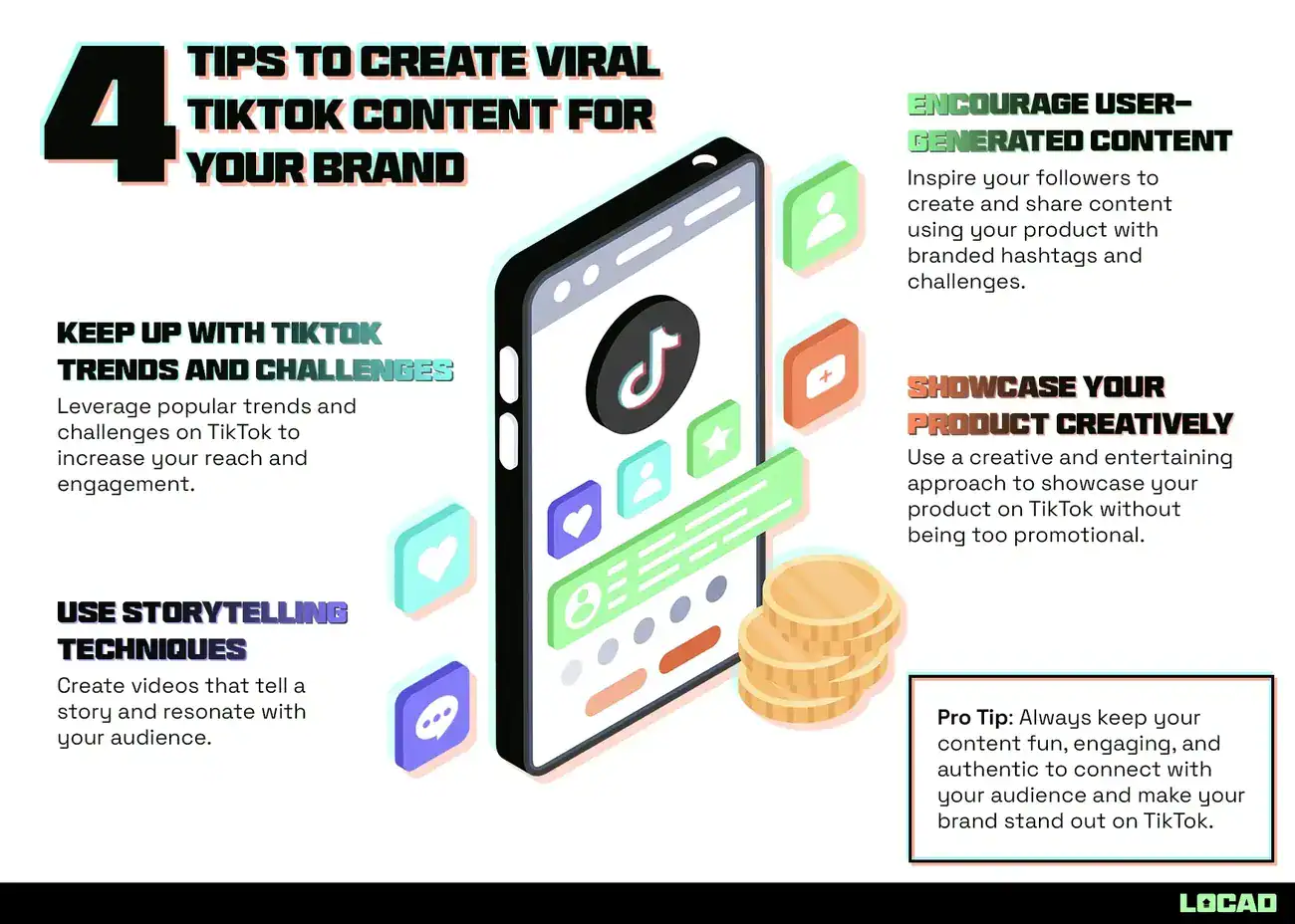 4 TIPS TO CREATE VIRAL TIKTOK CONTENT FOR YOUR BRAND

KEEP UP WITH TIKTOK TRENDS AND CHALLENGES
Leverage popular trends and challenges on TikTok to increase your reach and engagement.

USE STORYTELLING TECHNIQUES
Create videos that tell a story and resonate with your audience.

ENCOURAGE USER-GENERATED CONTENT
Inspire your followers to create and share content using your product with branded hashtags and challenges.

SHOWCASE YOUR PRODUCT CREATIVELY
Use a creative and entertaining approach to showcase your product on TikTok without being too promotional.

Pro Tip: Always keep your content fun, engaging, and authentic to connect with your audience and make your brand stand out on TikTok.

LOCAD